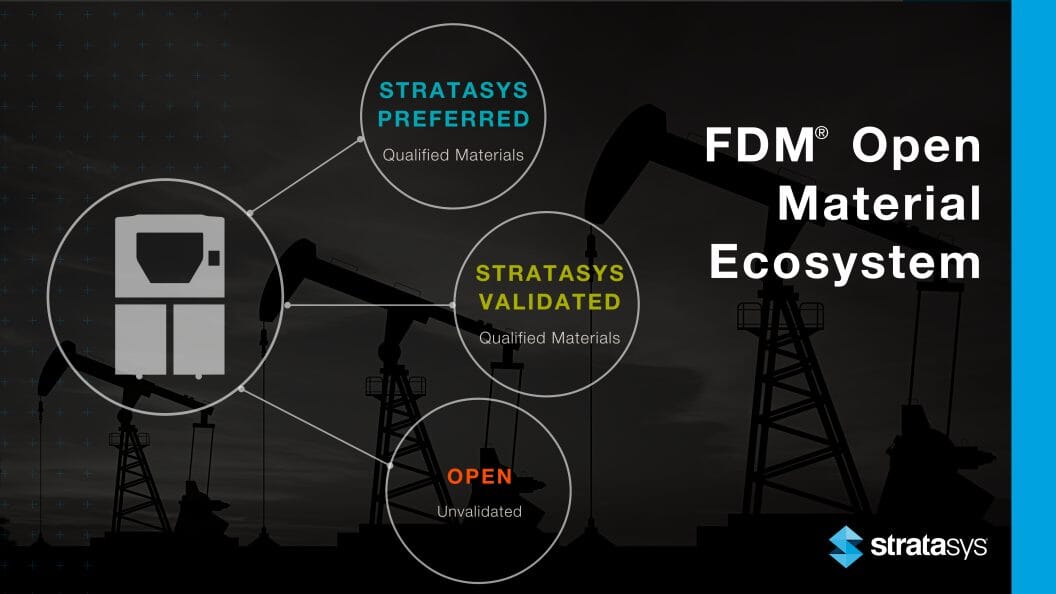 STRATASYS PREFERRED
Qualified Materials

STRATASYS VALIDATED
Qualified Materials

OPEN
Unvalidated

FDM® Open Material Ecosystem

stratasys